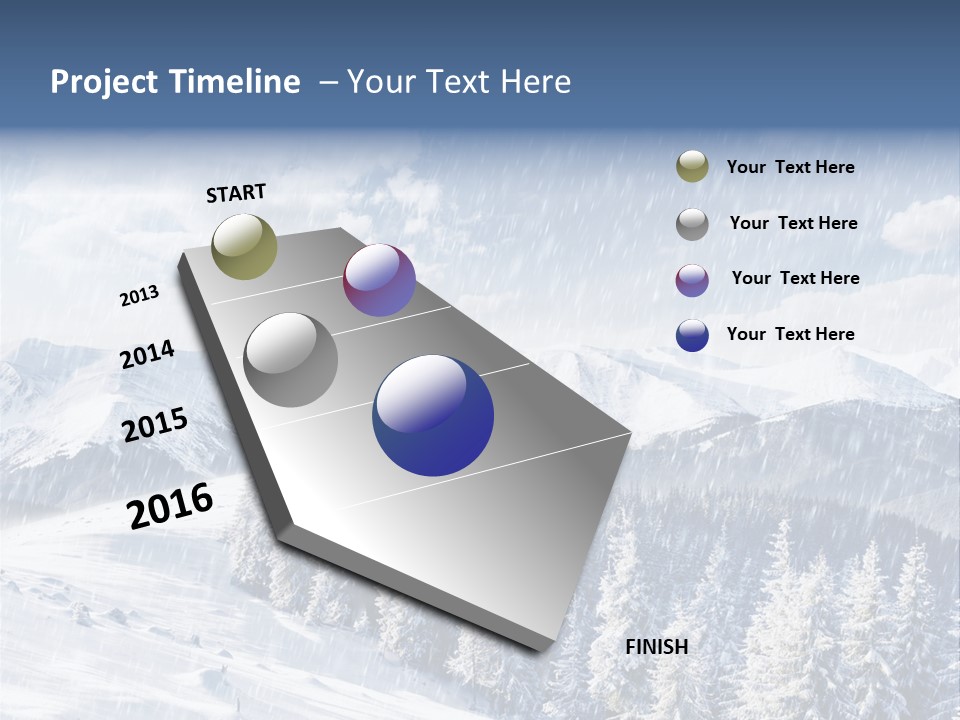 Project Timeline – Your Text Here

START

2013

2014

2015

2016

FINISH

Your Text Here

Your Text Here

Your Text Here

Your Text Here